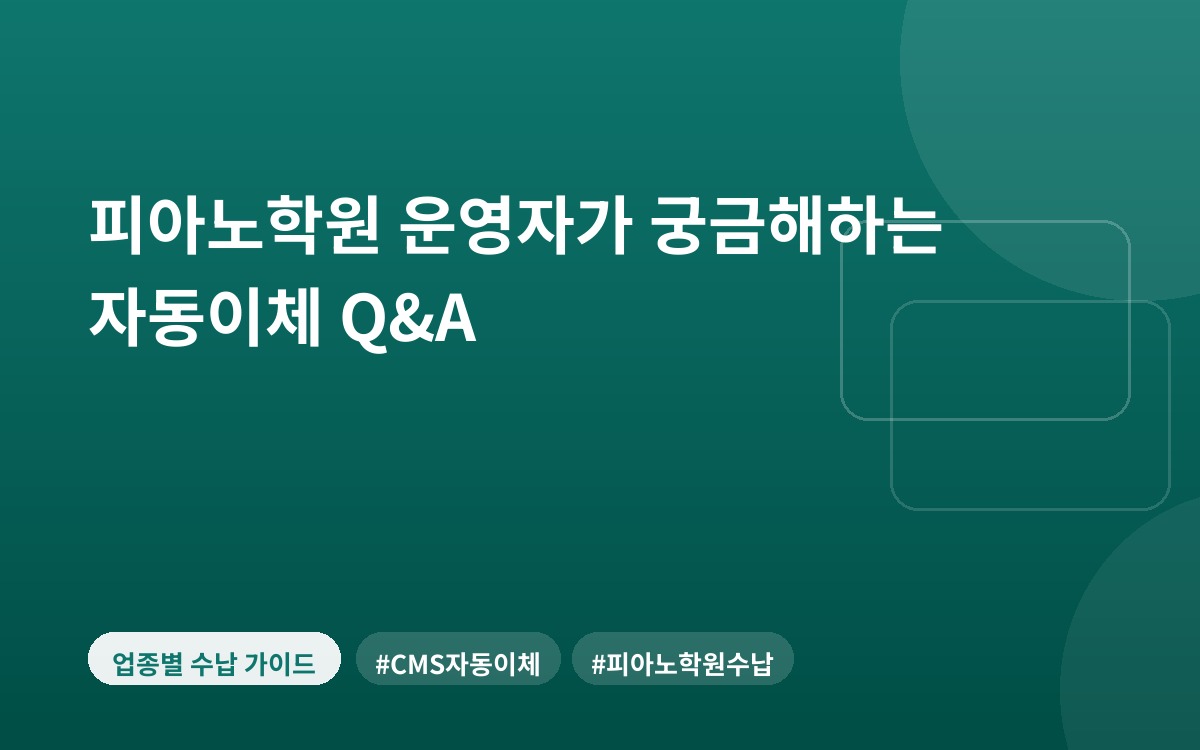 피아노학원 운영자가 궁금해하는 자동이체 Q&A

업종별 수납 가이드

#CMS자동이체

#피아노학원수납